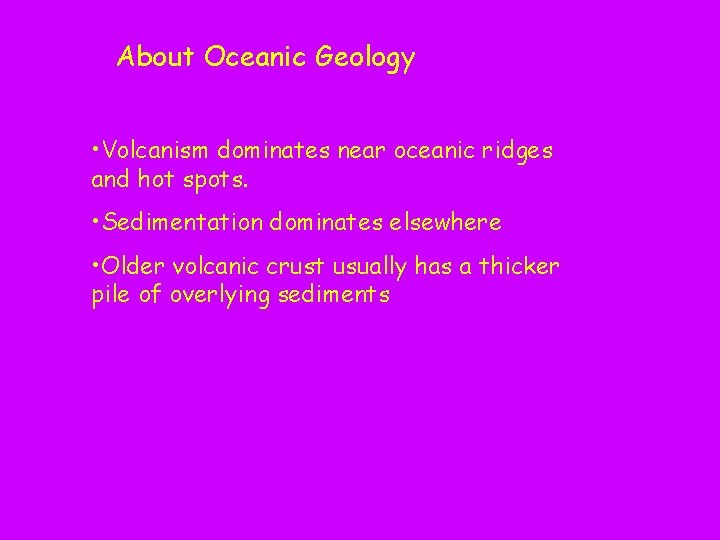 About Oceanic Geology

•Volcanism dominates near oceanic ridges and hot spots.

•Sedimentation dominates elsewhere

•Older volcanic crust usually has a thicker pile of overlying sediments